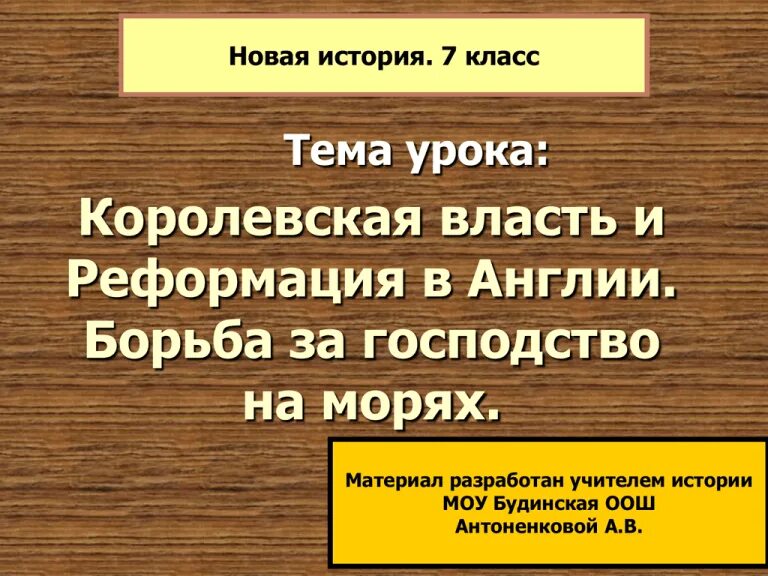 Новая история. 7 класс

Тема урока:

Королевская власть и Реформация в Англии. Борьба за господство на морях.

Материал разработан учителем истории МОУ Будинская ООШ Антоненковой А.В.